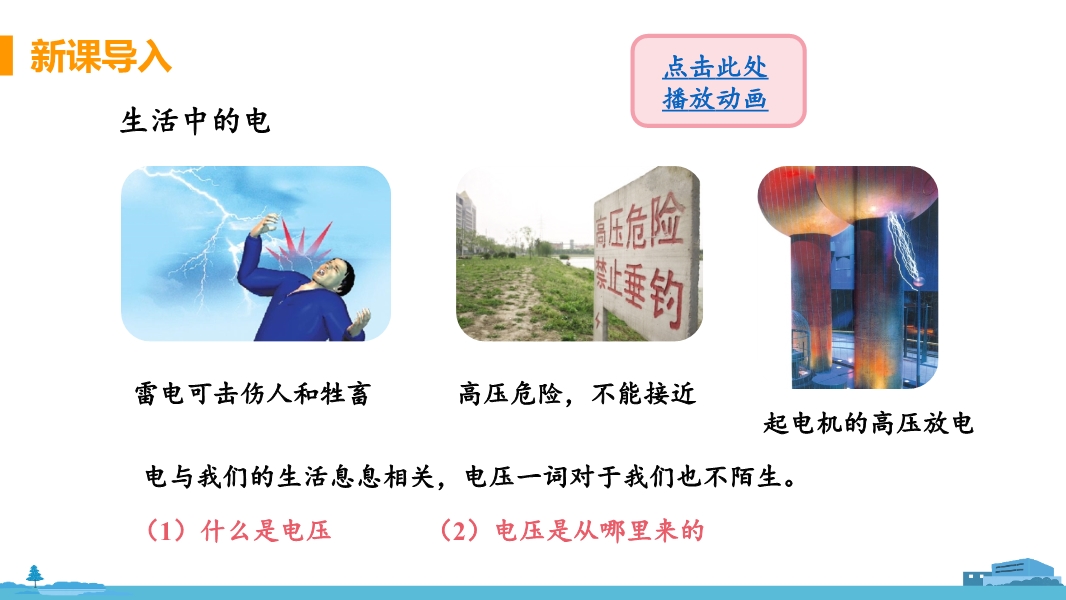 新课导入

点击此处
播放动画

生活中的电

高压危险
禁止垂钓

雷电可击伤人和牲畜

高压危险，不能接近

起电机的高压放电

电与我们的生活息息相关，电压一词对于我们也不陌生。

（1）什么是电压

（2）电压是从哪里来的